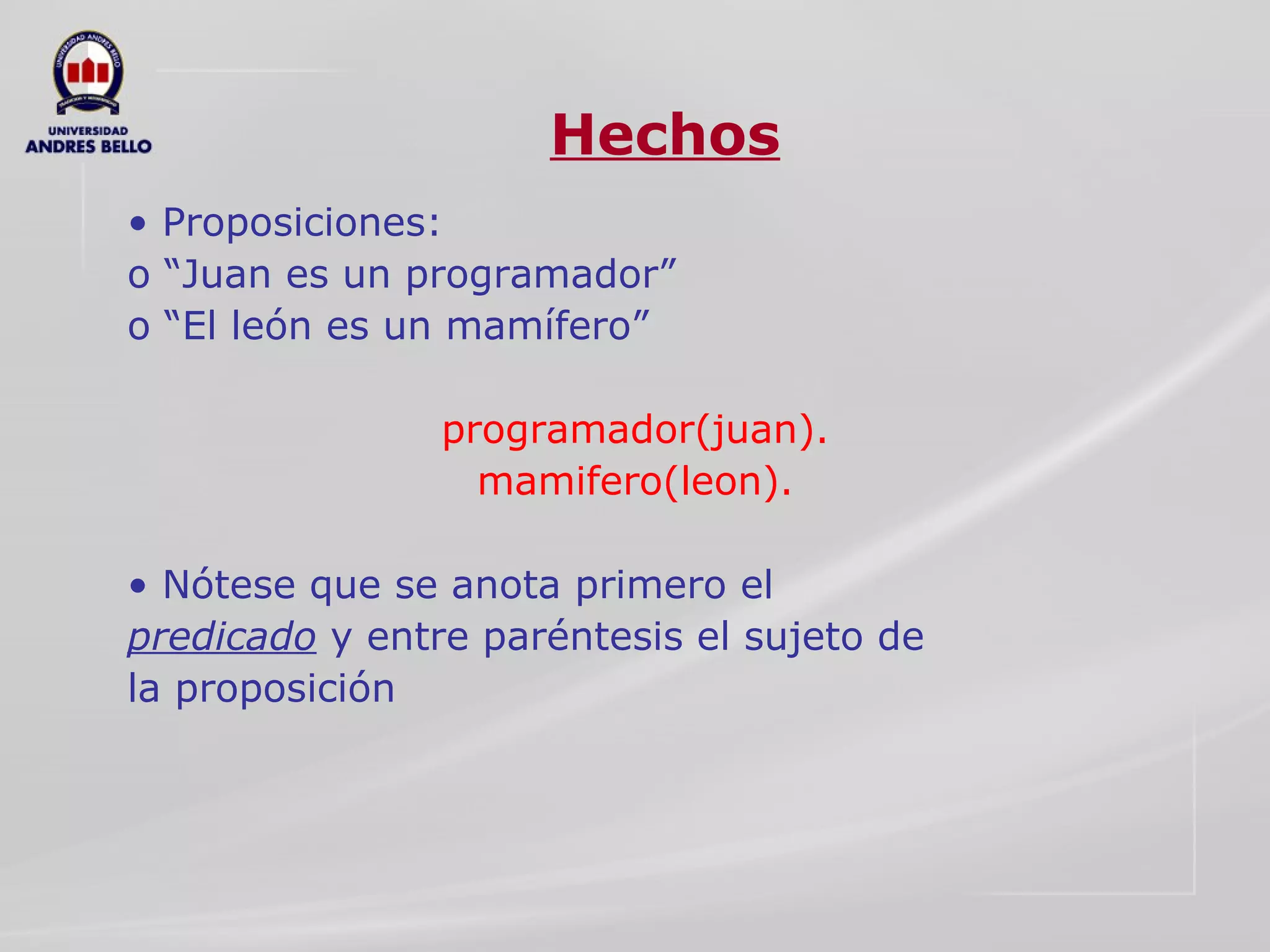 UNIVERSIDAD ANDRES BELLO

UNIVERSIDAD
ANDRES BELLO

Hechos

• Proposiciones:
o “Juan es un programador”
o “El león es un mamífero”

programador(juan).
mamifero(leon).

• Nótese que se anota primero el predicado y entre paréntesis el sujeto de la proposición